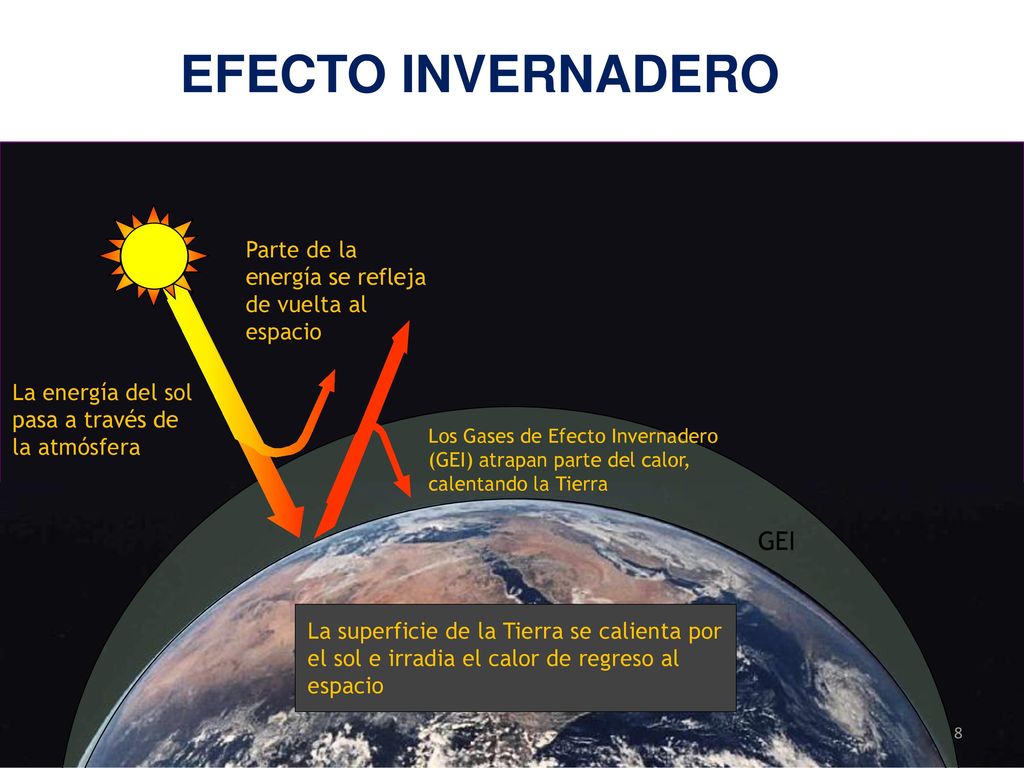 EFECTO INVERNADERO

Parte de la energía se refleja de vuelta al espacio

La energía del sol pasa a través de la atmósfera

Los Gases de Efecto Invernadero (GEI) atrapan parte del calor, calentando la Tierra

GEI

La superficie de la Tierra se calienta por el sol e irradia el calor de regreso al espacio

8